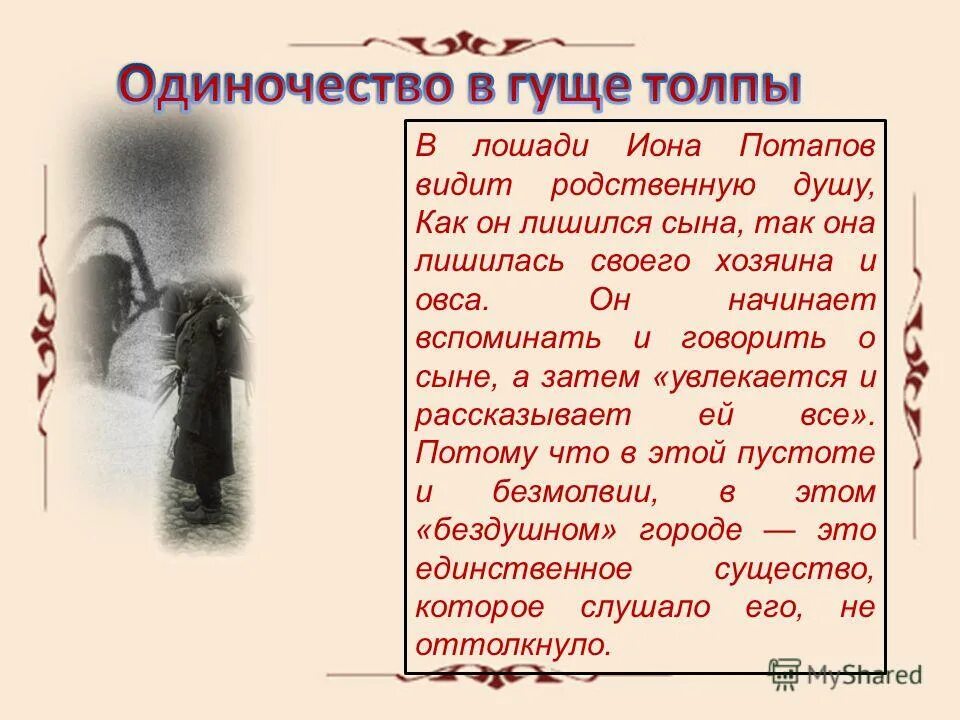 Одиночество в гуще толпы

В лошади Иона Потапов видит родственную душу, Как он лишился сына, так она лишилась своего хозяина и овса. Он начинает вспоминать и говорить о сыне, а затем «увлекается и рассказывает ей все». Потому что в этой пустоте и безмолвии, в этом «бездушном» городе — это единственное существо, которое слушало его, не оттолкнуло.

MyShared